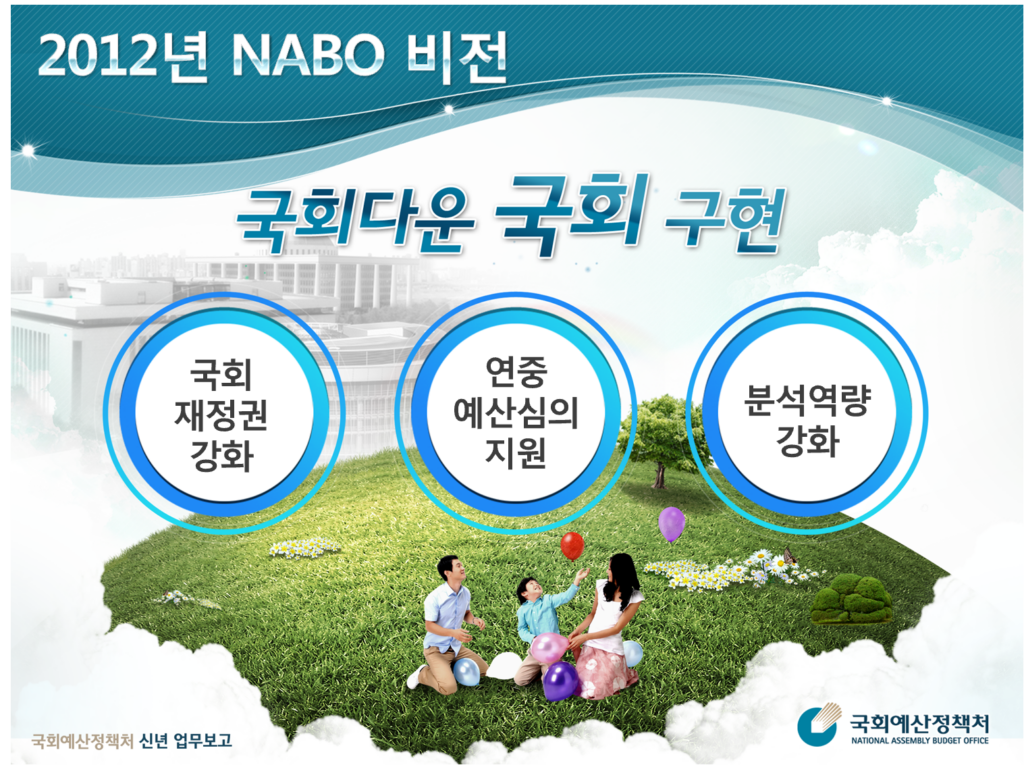 2012년 NABO 비전

국회다운 국회 구현

국회 재정권 강화

연중 예산심의 지원

분석역량 강화

국회예산정책처 신년 업무보고

국회예산정책처
NATIONAL ASSEMBLY BUDGET OFFICE